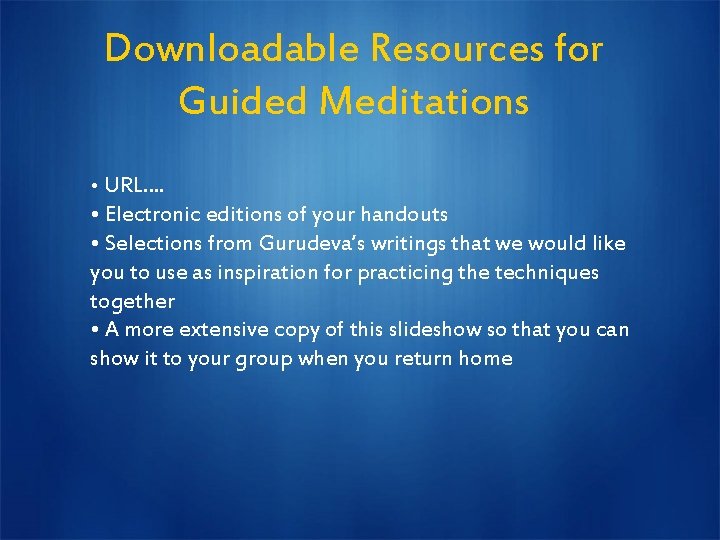 Downloadable Resources for Guided Meditations

• URL....
• Electronic editions of your handouts
• Selections from Gurudeva's writings that we would like you to use as inspiration for practicing the techniques together
• A more extensive copy of this slideshow so that you can show it to your group when you return home